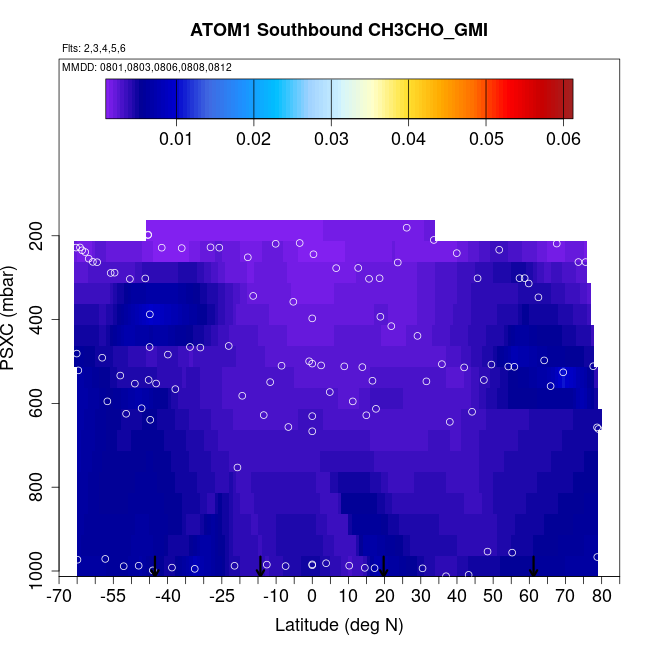 ATOM1 Southbound CH3CHO_GMI

Flts: 2,3,4,5,6

MMDD: 0801,0803,0806,0808,0812

0.01 0.02 0.03 0.04 0.05 0.06

PSXC (mbar)

200
400
600
800
1000

-70 -55 -40 -25 -10 0 10 20 30 40 50 60 70 80

Latitude (deg N)